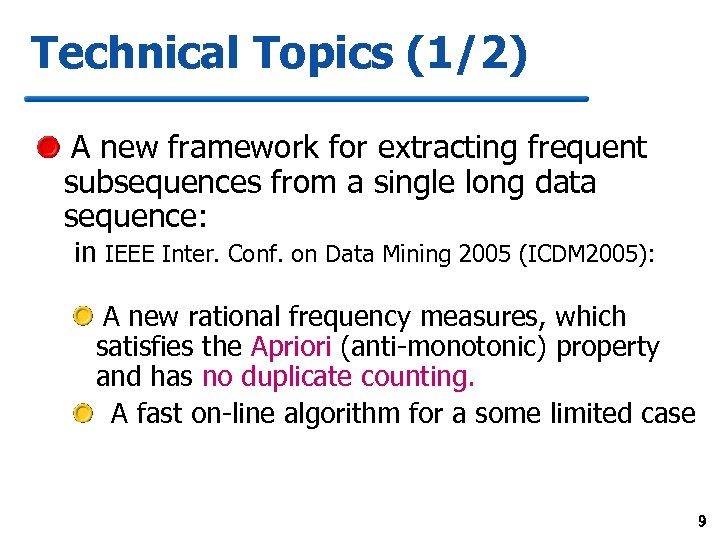 Technical Topics (1/2)

A new framework for extracting frequent subsequences from a single long data sequence:

in IEEE Inter. Conf. on Data Mining 2005 (ICDM2005):

A new rational frequency measures, which satisfies the Apriori (anti-monotonic) property and has no duplicate counting.

A fast on-line algorithm for a some limited case

9